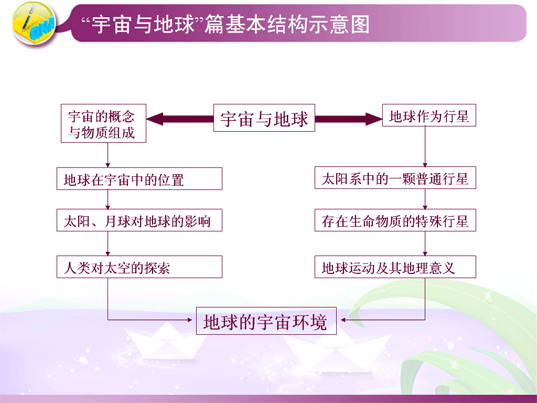 “宇宙与地球”篇基本结构示意图

宇宙与地球

宇宙的概念与物质组成

地球在宇宙中的位置

太阳、月球对地球的影响

人类对太空的探索

地球作为行星

太阳系中的一颗普通行星

存在生命物质的特殊行星

地球运动及其地理意义

地球的宇宙环境